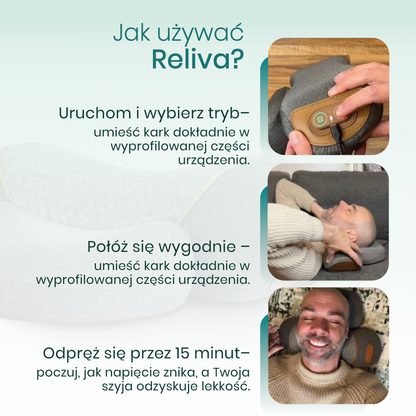 Jak używać
Reliva?

Uruchom i wybierz tryb–
umieść kark dokładnie w wyprofilowanej części urządzenia.

Połóż się wygodnie –
umieść kark dokładnie w wyprofilowanej części urządzenia.

Odpręż się przez 15 minut–
poczuj, jak napięcie znika, a Twoja szyja odzyskuje lekkość.